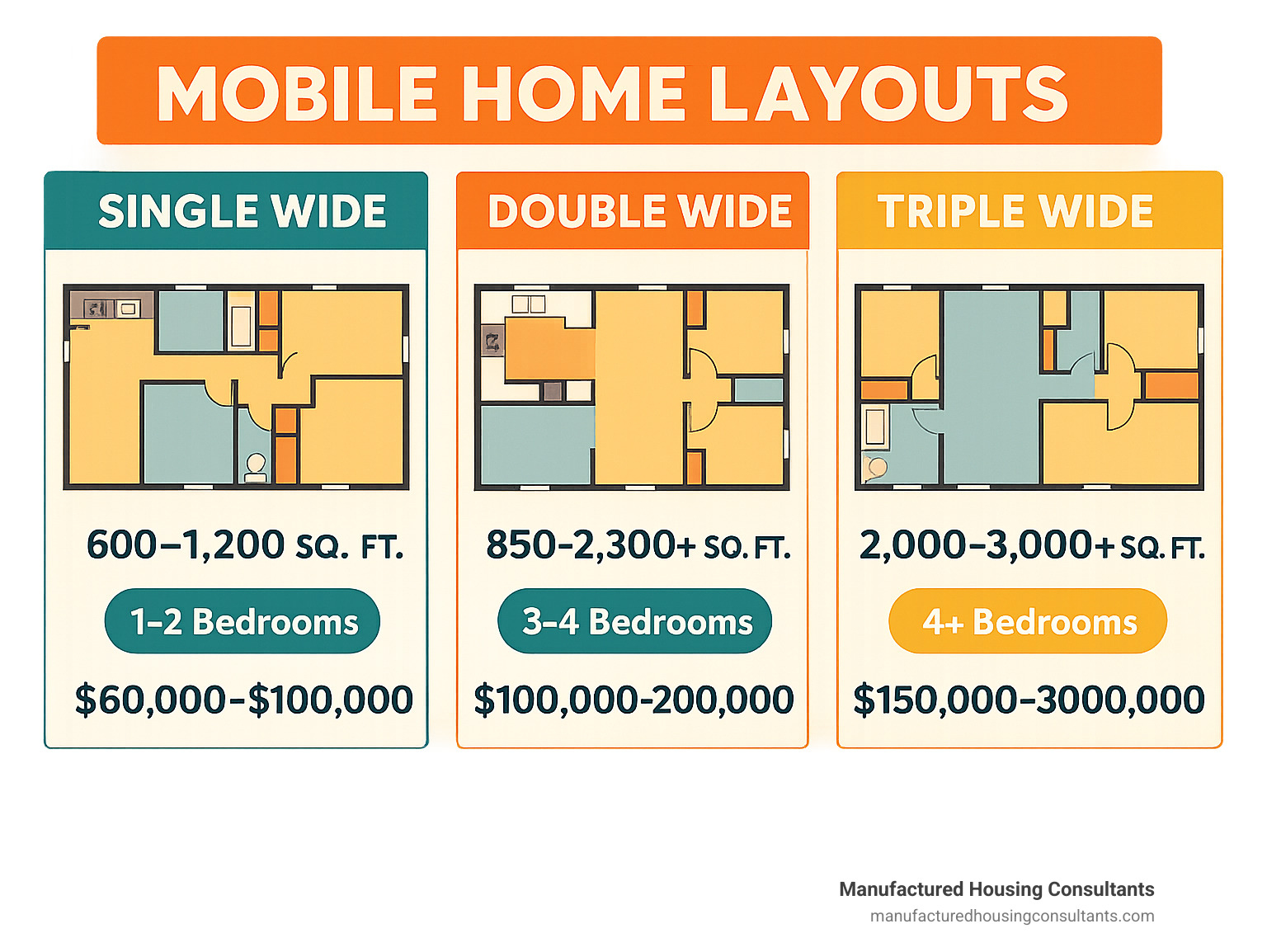 MOBILE HOME LAYOUTS

SINGLE WIDE

600–1,200 SQ. FT.

1-2 Bedrooms

$60,000-$100,000

DOUBLE WIDE

850-2,300+ SQ. FT.

3-4 Bedrooms

$100,000-200,000

TRIPLE WIDE

2,000-3,000+ SQ. FT.

4+ Bedrooms

$150,000-3000,000

Manufactured Housing Consultants
manufacturedhousingconsultants.com